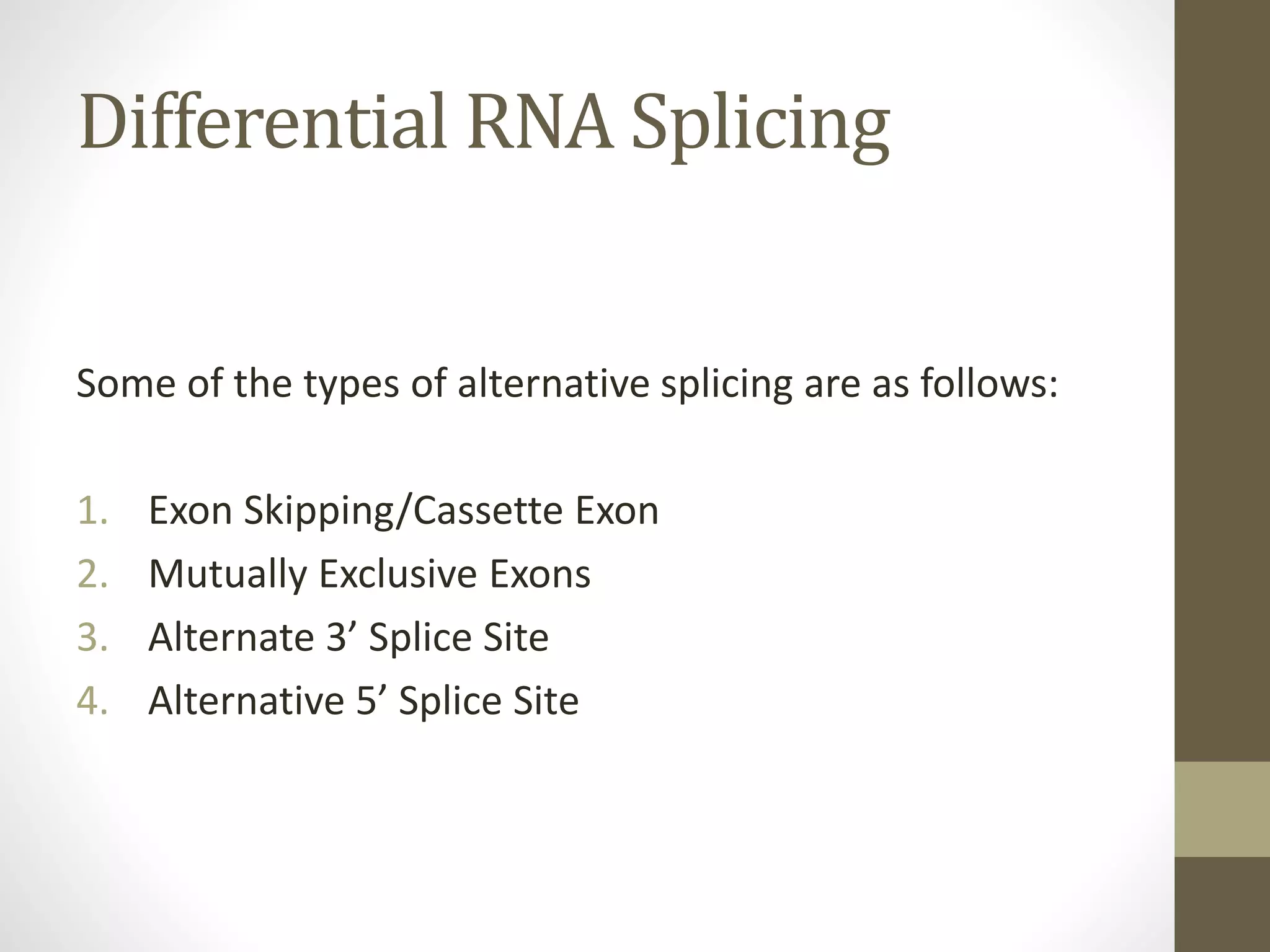 Differential RNA Splicing

Some of the types of alternative splicing are as follows:

1. Exon Skipping/Cassette Exon
2. Mutually Exclusive Exons
3. Alternate 3’ Splice Site
4. Alternative 5’ Splice Site